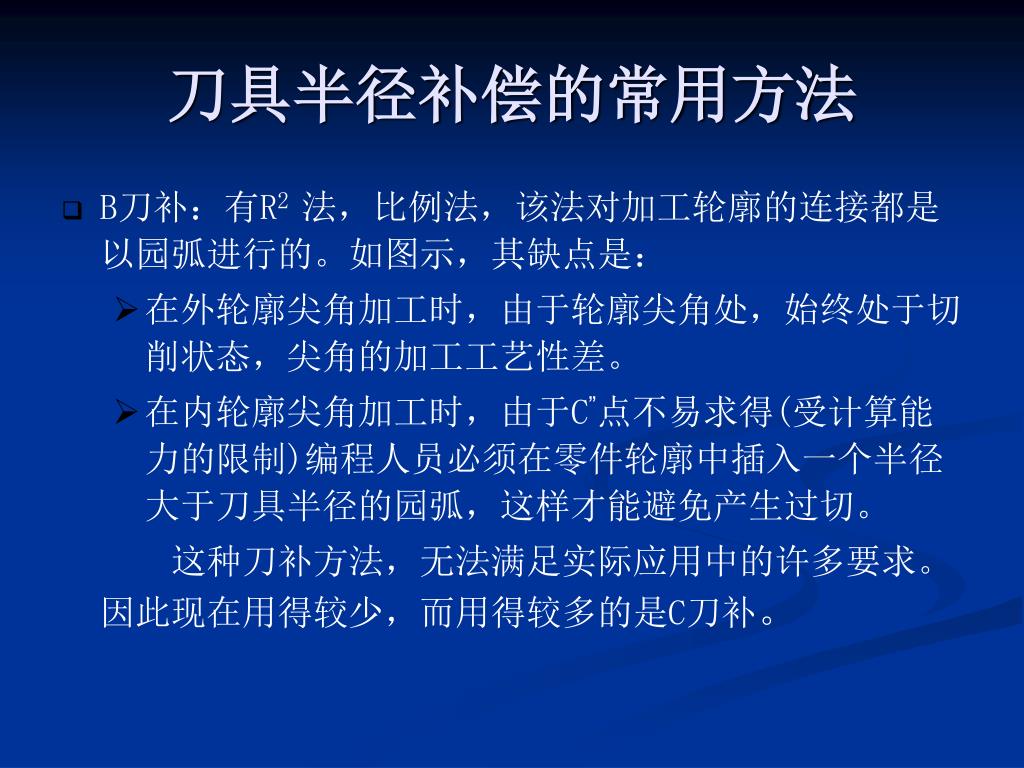 刀具半径补偿的常用方法

B刀补：有$R^2$ 法，比例法，该法对加工轮廓的连接都是以园弧进行的。如图示，其缺点是：

在外轮廓尖角加工时，由于轮廓尖角处，始终处于切削状态，尖角的加工工艺性差。

在内轮廓尖角加工时，由于C"点不易求得(受计算能力的限制)编程人员必须在零件轮廓中插入一个半径大于刀具半径的园弧，这样才能避免产生过切。

这种刀补方法，无法满足实际应用中的许多要求。因此现在用得较少，而用得较多的是C刀补。